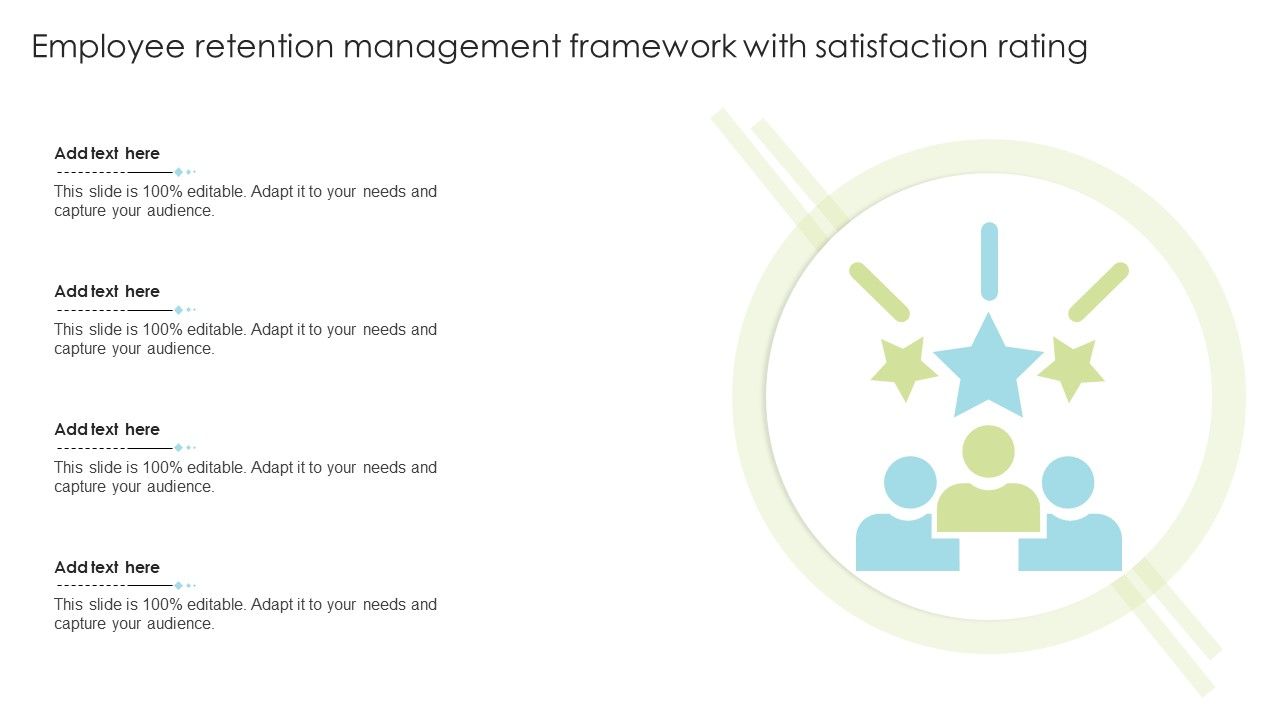 Employee retention management framework with satisfaction rating

Add text here

This slide is 100% editable. Adapt it to your needs and capture your audience.

Add text here

This slide is 100% editable. Adapt it to your needs and capture your audience.

Add text here

This slide is 100% editable. Adapt it to your needs and capture your audience.

Add text here

This slide is 100% editable. Adapt it to your needs and capture your audience.